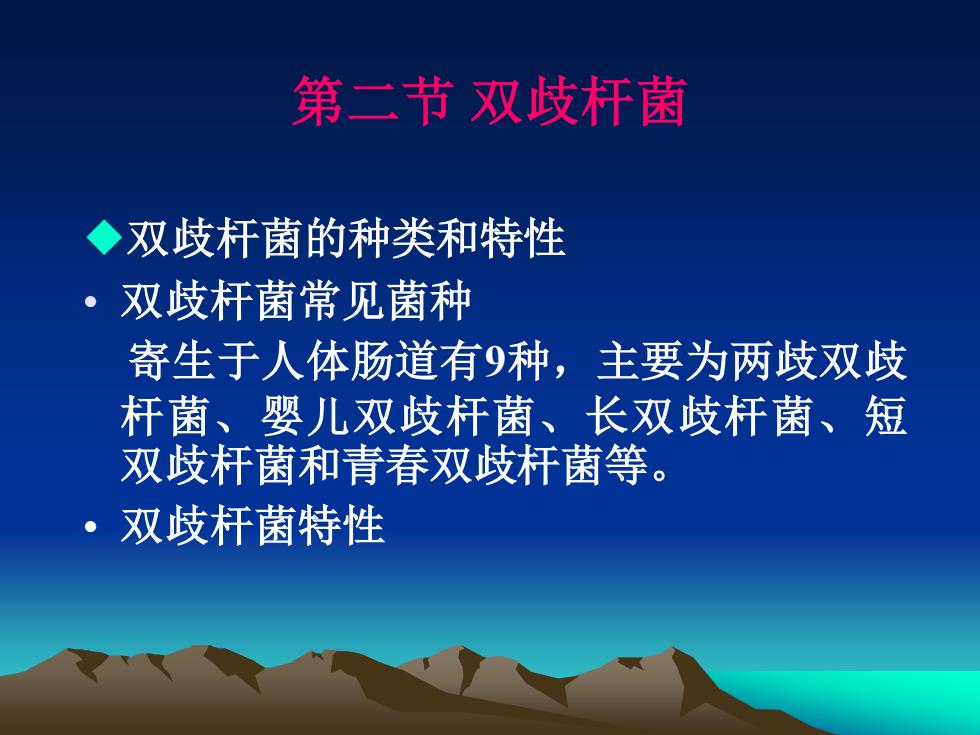 第二节 双歧杆菌

◆双歧杆菌的种类和特性

• 双歧杆菌常见菌种

寄生于人体肠道有9种，主要为两歧双歧杆菌、婴儿双歧杆菌、长双歧杆菌、短双歧杆菌和青春双歧杆菌等。

• 双歧杆菌特性